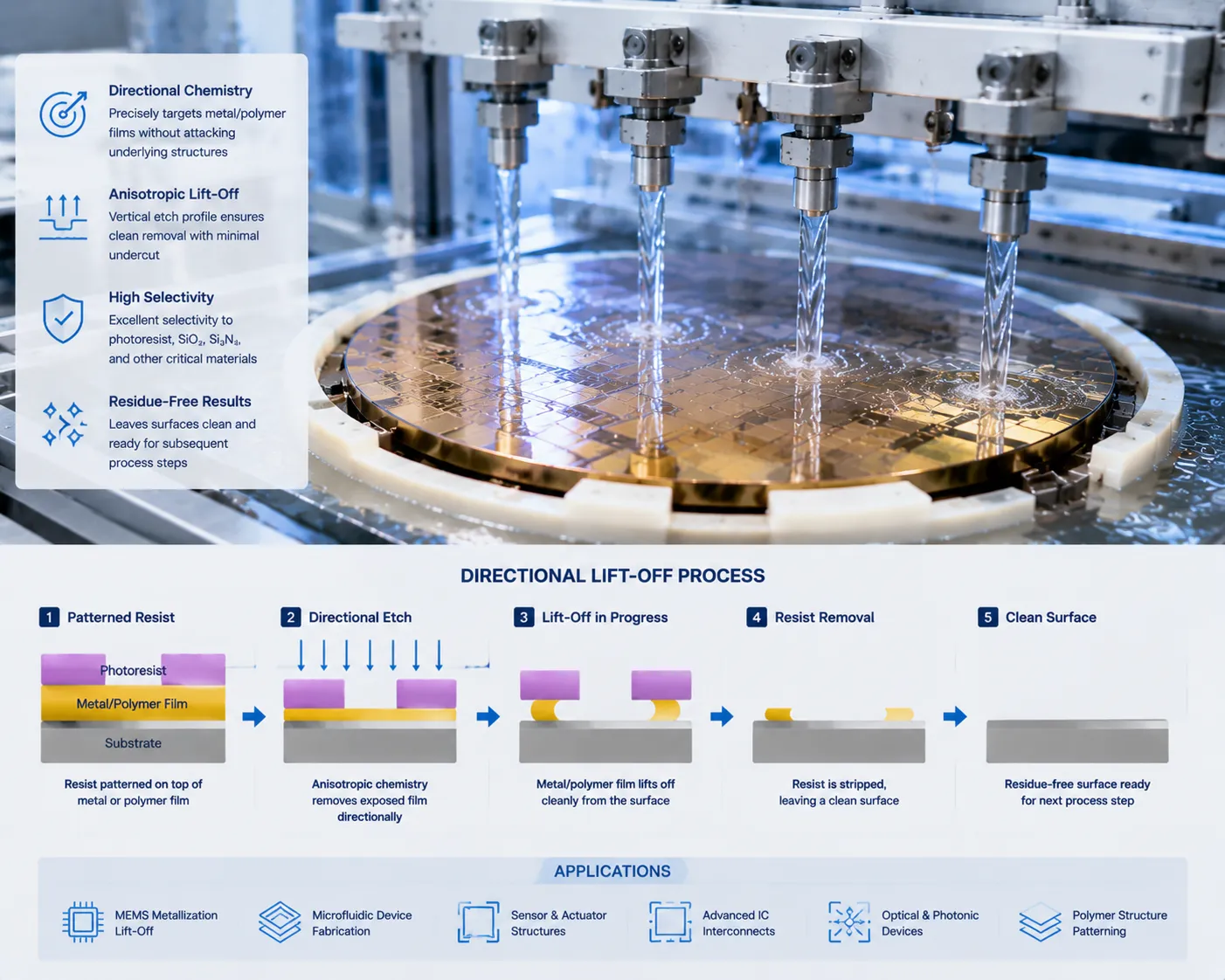 Directional Chemistry
Precisely targets metal/polymer films without attacking underlying structures

Anisotropic Lift-Off
Vertical etch profile ensures clean removal with minimal undercut

High Selectivity
Excellent selectivity to photoresist, $SiO_2$, $Si_3N_4$, and other critical materials

Residue-Free Results
Leaves surfaces clean and ready for subsequent process steps

DIRECTIONAL LIFT-OFF PROCESS

1 Patterned Resist
Photoresist
Metal/Polymer Film
Substrate
Resist patterned on top of metal or polymer film

2 Directional Etch
Anisotropic chemistry removes exposed film directionally

3 Lift-Off in Progress
Metal/polymer film lifts off cleanly from the surface

4 Resist Removal
Resist is stripped, leaving a clean surface

5 Clean Surface
Residue-free surface ready for next process step

APPLICATIONS

MEMS Metallization Lift-Off
Microfluidic Device Fabrication
Sensor & Actuator Structures
Advanced IC Interconnects
Optical & Photonic Devices
Polymer Structure Patterning